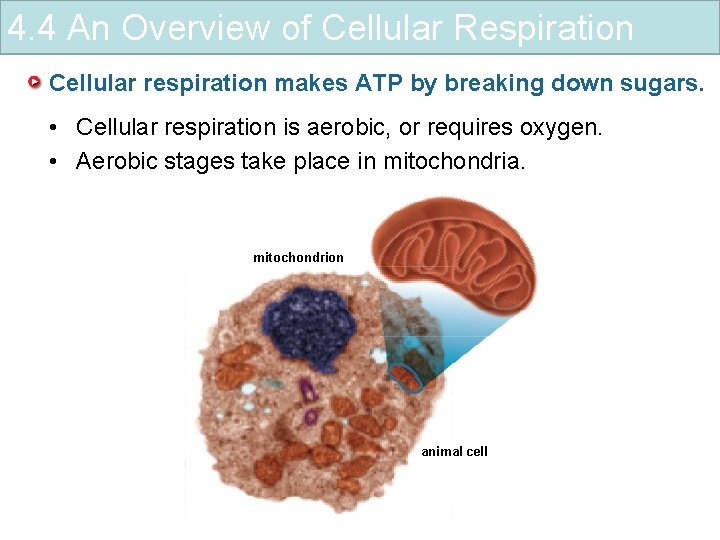 4.4 An Overview of Cellular Respiration

Cellular respiration makes ATP by breaking down sugars.

• Cellular respiration is aerobic, or requires oxygen.
• Aerobic stages take place in mitochondria.

mitochondrion

animal cell